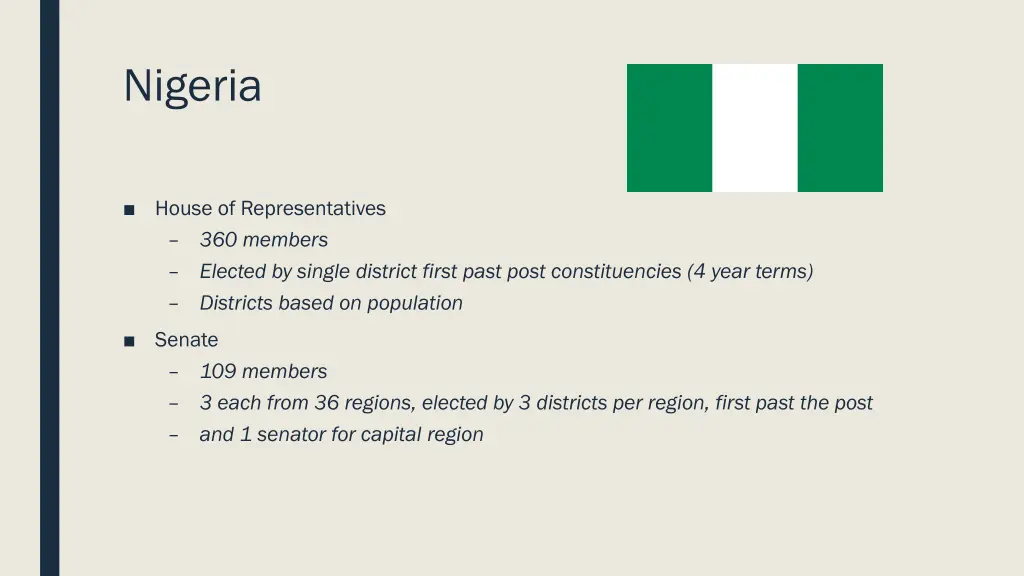 Nigeria

■ House of Representatives
– 360 members
– Elected by single district first past post constituencies (4 year terms)
– Districts based on population

■ Senate
– 109 members
– 3 each from 36 regions, elected by 3 districts per region, first past the post
– and 1 senator for capital region